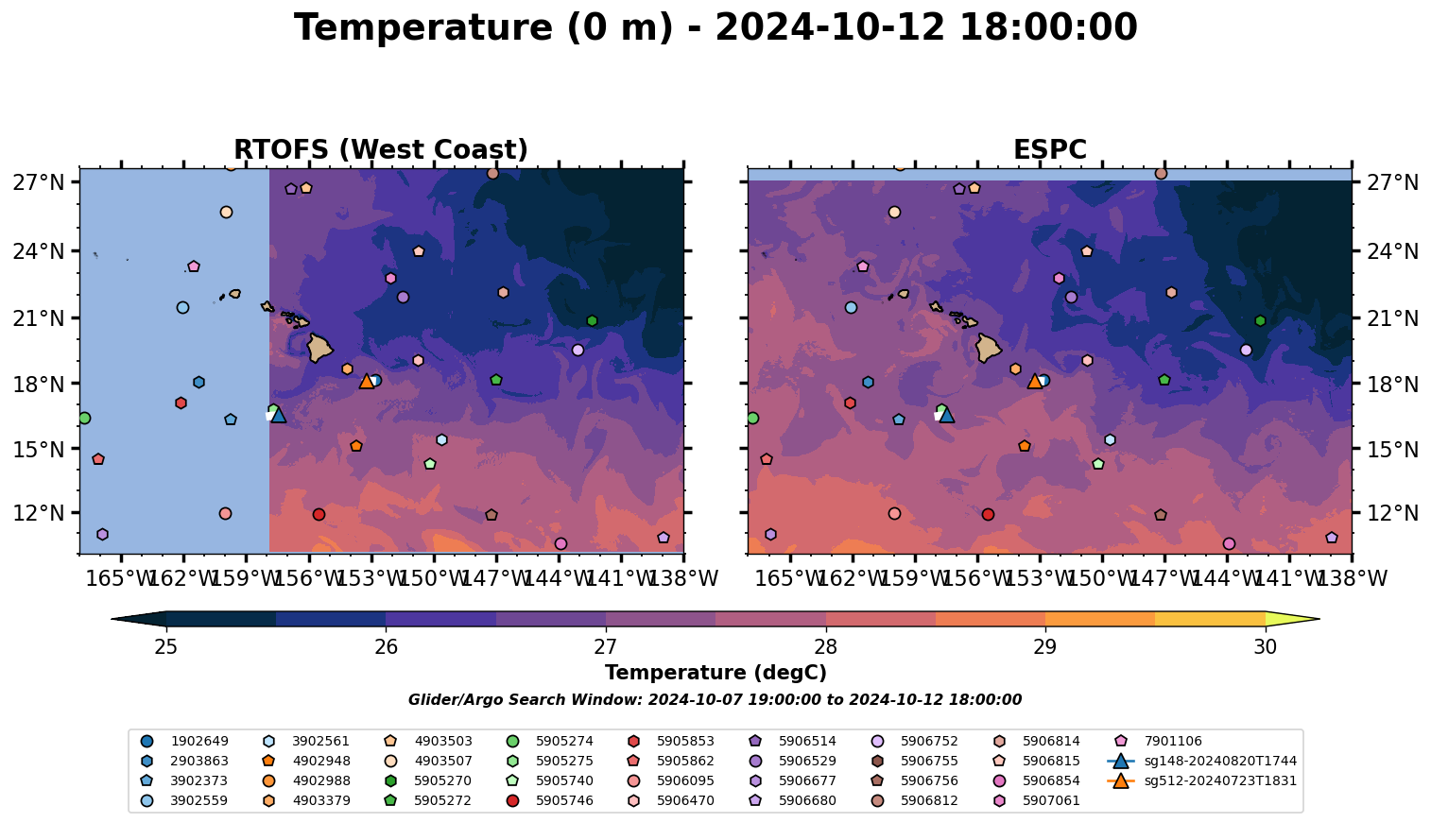 Temperature (0 m) - 2024-10-12 18:00:00

RTOFS (West Coast)

27°N
24°N
21°N
18°N
15°N
12°N

165°W 162°W 159°W 156°W 153°W 150°W 147°W 144°W 141°W 138°W

ESPC

27°N
24°N
21°N
18°N
15°N
12°N

165°W 162°W 159°W 156°W 153°W 150°W 147°W 144°W 141°W 138°W

25 26 27 28 29 30

Temperature (degC)

Glider/Argo Search Window: 2024-10-07 19:00:00 to 2024-10-12 18:00:00

1902649
2903863
3902373
3902559
3902561
4902948
4902988
4903379
4903503
4903507
5905270
5905272
5905274
5905275
5905740
5905746
5905853
5905862
5906095
5906470
5906514
5906529
5906677
5906680
5906752
5906755
5906756
5906812
5906814
5906815
5906854
5907061
7901106
sg148-20240820T1744
sg512-20240723T1831